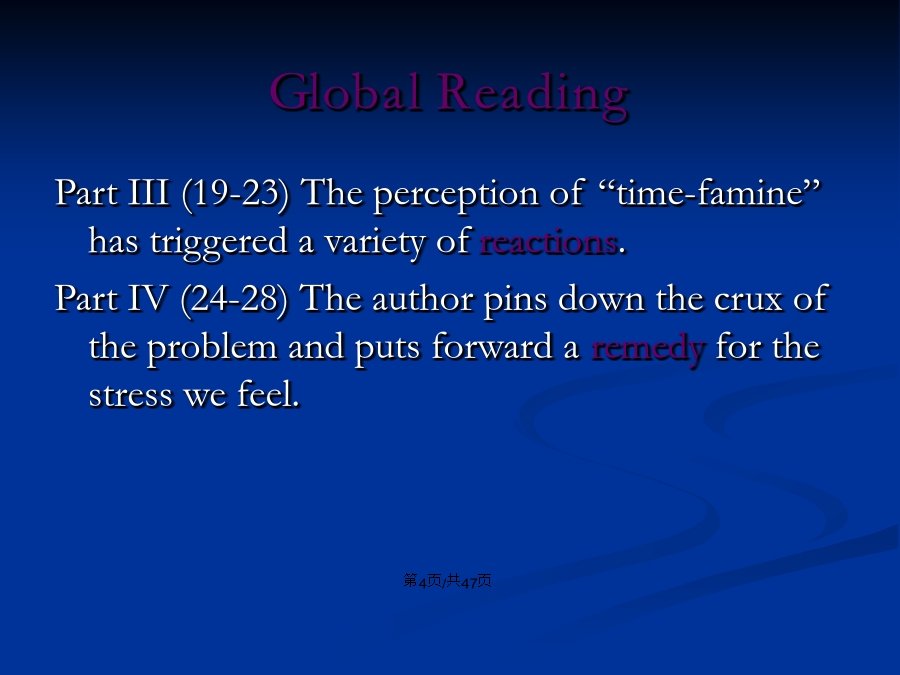 Global Reading

Part III (19-23) The perception of “time-famine” has triggered a variety of reactions.

Part IV (24-28) The author pins down the crux of the problem and puts forward a remedy for the stress we feel.

第4页/共47页